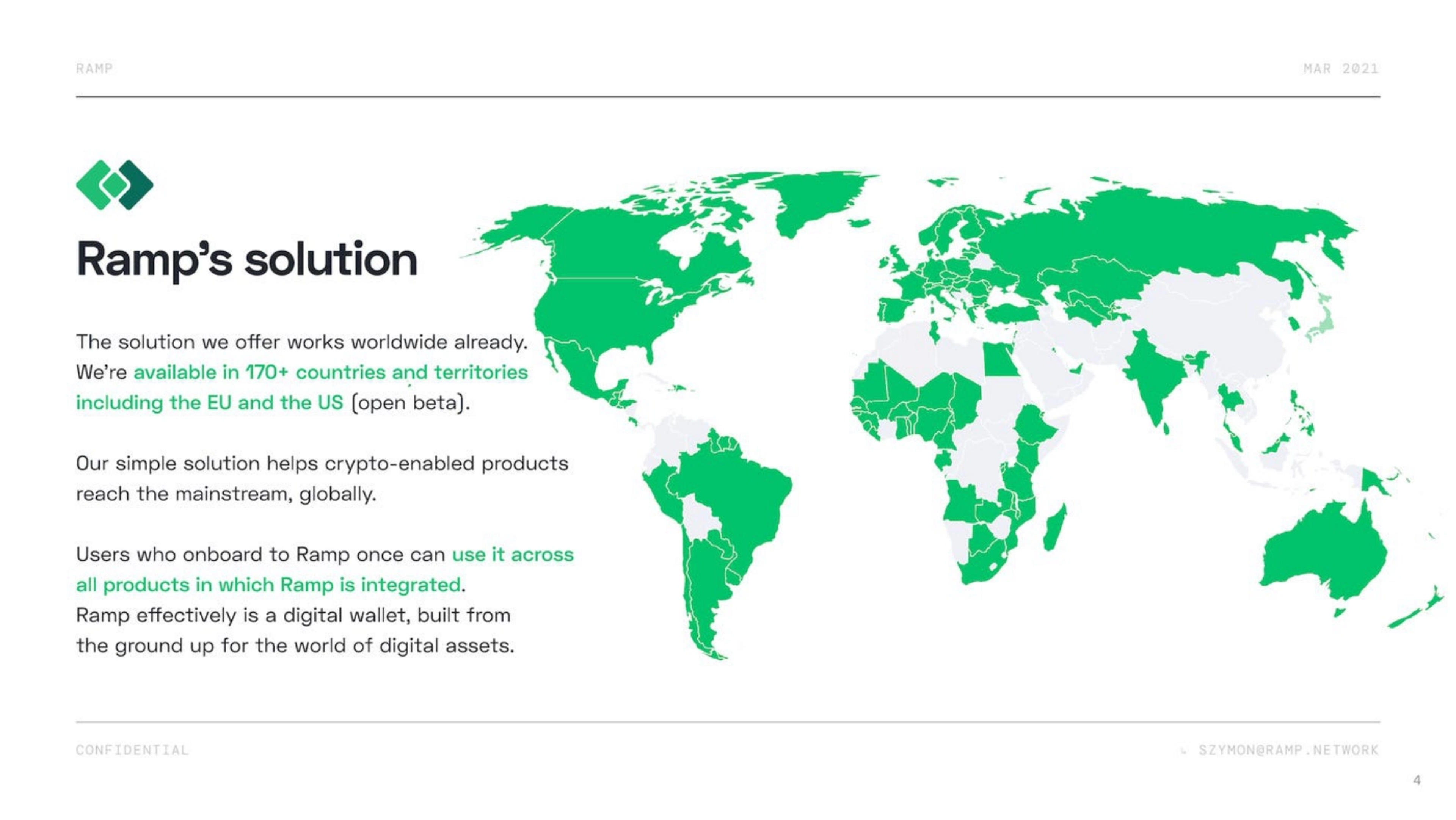 RAMP

MAR 2021

Ramp's solution

The solution we offer works worldwide already. We're available in 170+ countries and territories including the EU and the US (open beta).

Our simple solution helps crypto-enabled products reach the mainstream, globally.

Users who onboard to Ramp once can use it across all products in which Ramp is integrated. Ramp effectively is a digital wallet, built from the ground up for the world of digital assets.

CONFIDENTIAL

SZYMON@RAMP.NETWORK

4